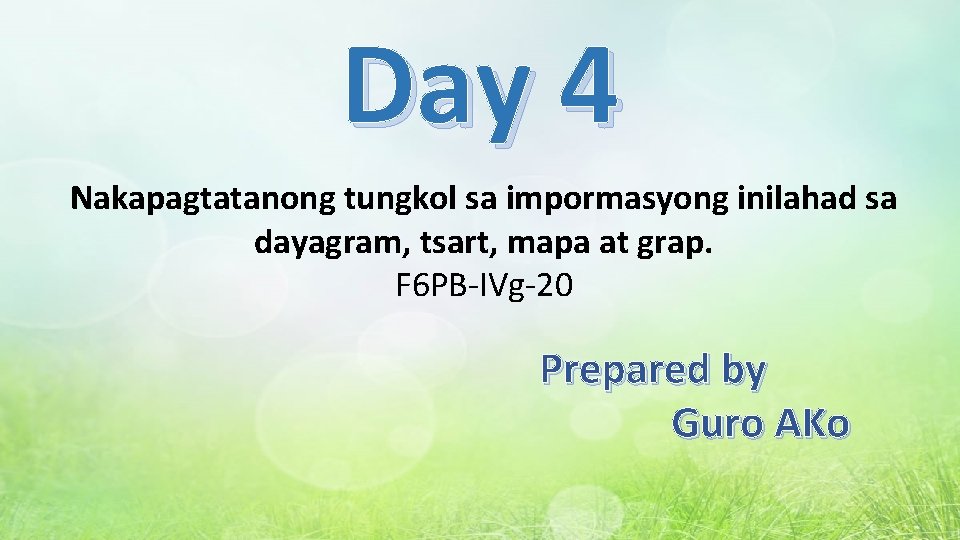 Day 4

Nakapagtatanong tungkol sa impormasyong inilahad sa dayagram, tsart, mapa at grap.
F6PB-IVg-20

Prepared by
Guro AKo